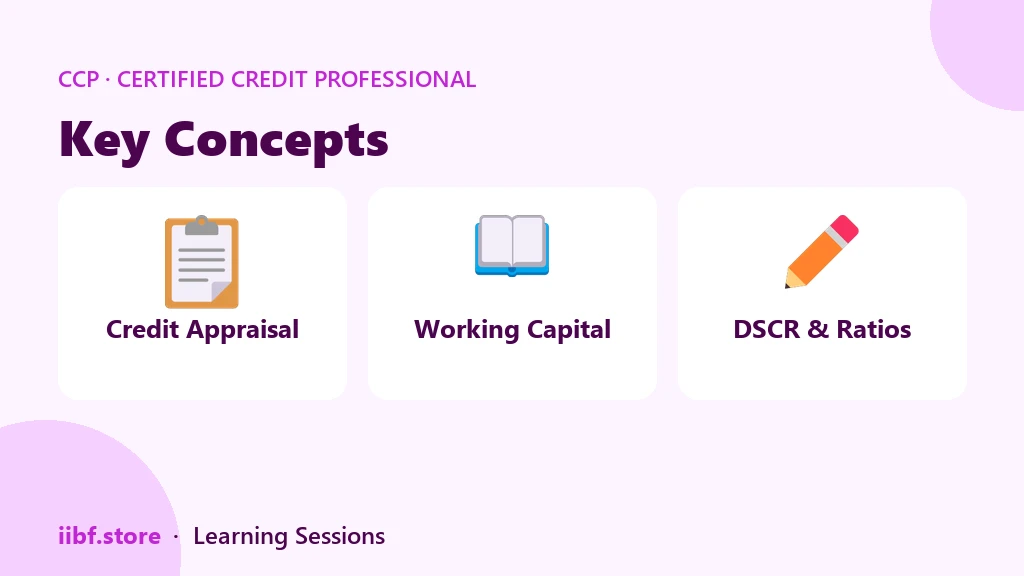 CCP · CERTIFIED CREDIT PROFESSIONAL

Key Concepts

Credit Appraisal

Working Capital

DSCR & Ratios

iibf.store · Learning Sessions